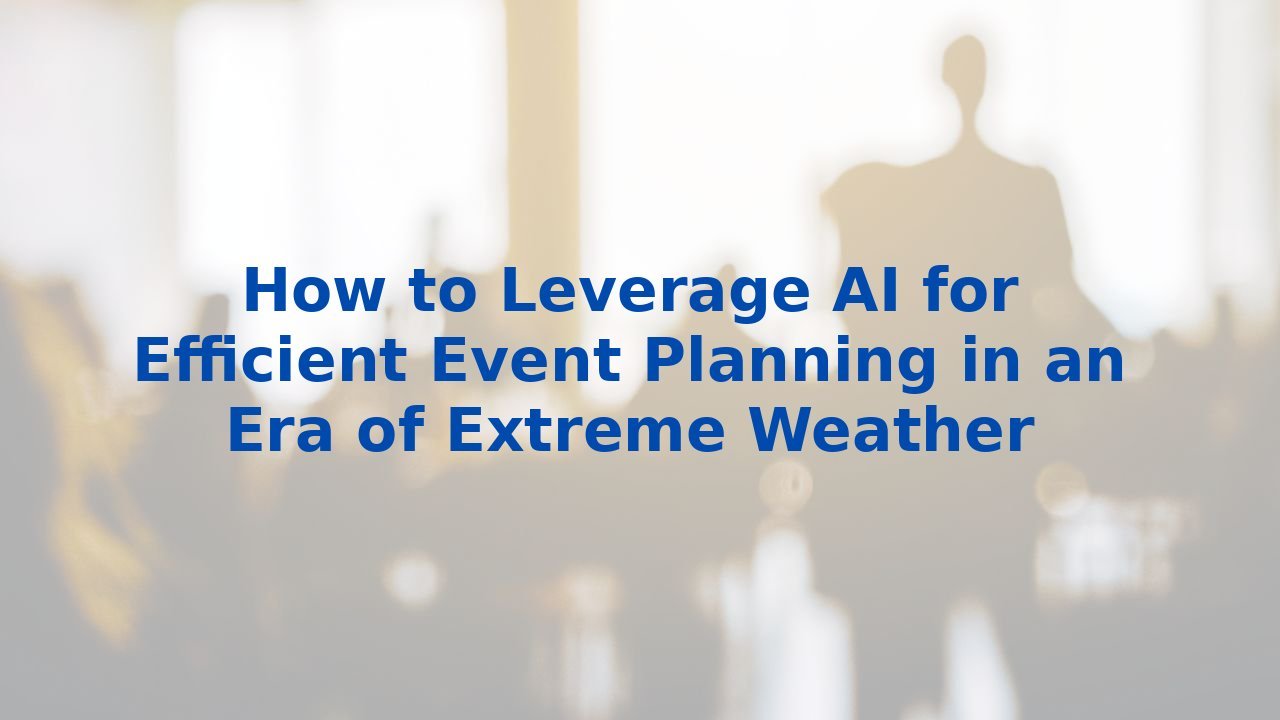 How to Leverage AI for Efficient Event Planning in an Era of Extreme Weather